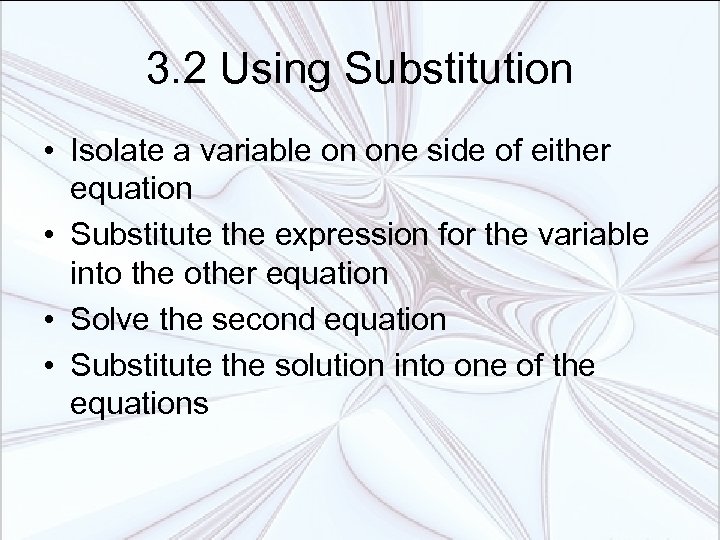 3.2 Using Substitution

• Isolate a variable on one side of either equation
• Substitute the expression for the variable into the other equation
• Solve the second equation
• Substitute the solution into one of the equations